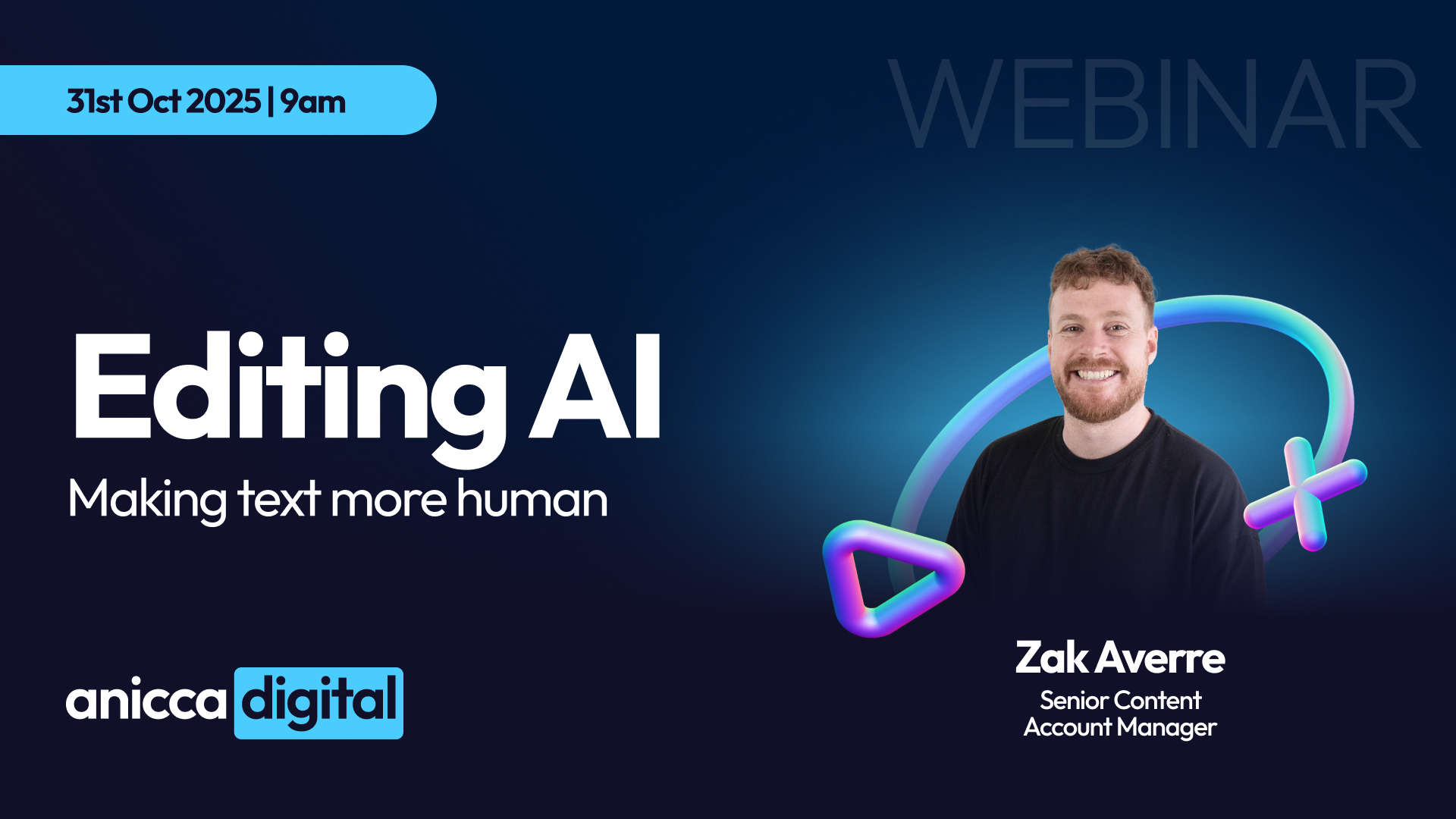 31st Oct 2025 | 9am

WEBINAR

Editing AI
Making text more human

anicca digital

Zak Averre
Senior Content Account Manager